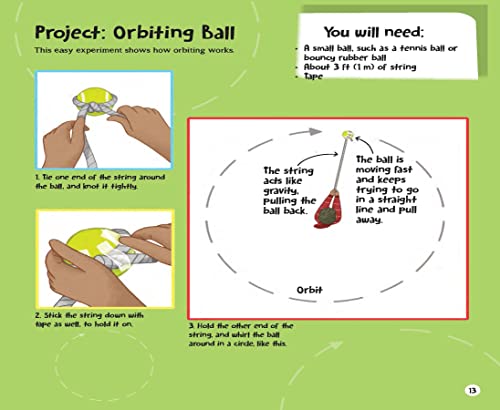 Project: Orbiting Ball

This easy experiment shows how orbiting works.

You will need:

- A small ball, such as a tennis ball or bouncy rubber ball
- About 3 ft (1 m) of string
- Tape

1. Tie one end of the string around the ball, and knot it tightly.

2. Stick the string down with tape as well, to hold it on.

The string acts like gravity, pulling the ball back.

The ball is moving fast and keeps trying to go in a straight line and pull away.

Orbit

3. Hold the other end of the string, and whirl the ball around in a circle, like this.

13